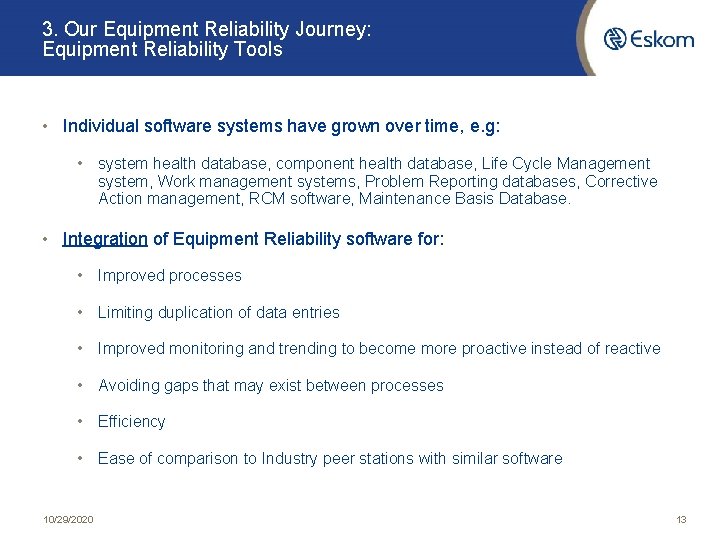 3. Our Equipment Reliability Journey:
Equipment Reliability Tools

Eskom

• Individual software systems have grown over time, e.g:

• system health database, component health database, Life Cycle Management system, Work management systems, Problem Reporting databases, Corrective Action management, RCM software, Maintenance Basis Database.

• Integration of Equipment Reliability software for:

• Improved processes

• Limiting duplication of data entries

• Improved monitoring and trending to become more proactive instead of reactive

• Avoiding gaps that may exist between processes

• Efficiency

• Ease of comparison to Industry peer stations with similar software

10/29/2020

13